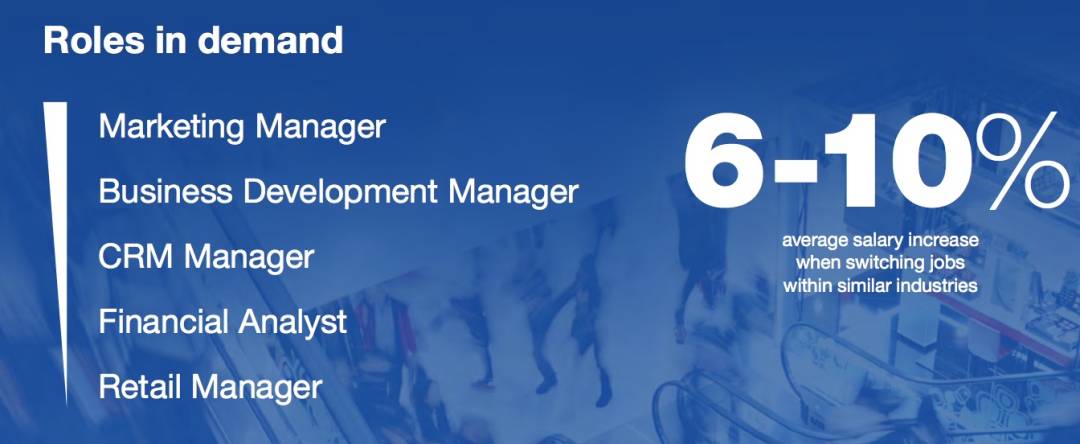 Roles in demand

Marketing Manager

Business Development Manager

CRM Manager

Financial Analyst

Retail Manager

6-10%

average salary increase when switching jobs within similar industries